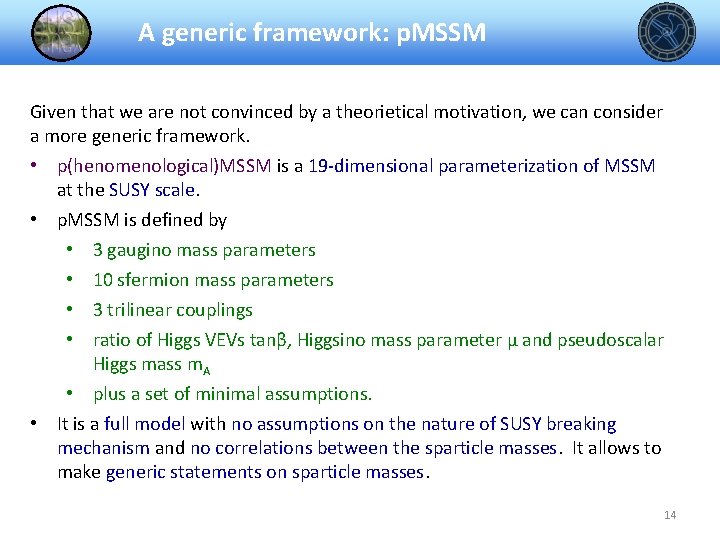 A generic framework: pMSSM

Given that we are not convinced by a theorietical motivation, we can consider a more generic framework.

• p(henomenological)MSSM is a 19-dimensional parameterization of MSSM at the SUSY scale.
• pMSSM is defined by
• 3 gaugino mass parameters
• 10 sfermion mass parameters
• 3 trilinear couplings
• ratio of Higgs VEVs tanβ, Higgsino mass parameter μ and pseudoscalar Higgs mass $m_A$
• plus a set of minimal assumptions.
• It is a full model with no assumptions on the nature of SUSY breaking mechanism and no correlations between the sparticle masses. It allows to make generic statements on sparticle masses.

14